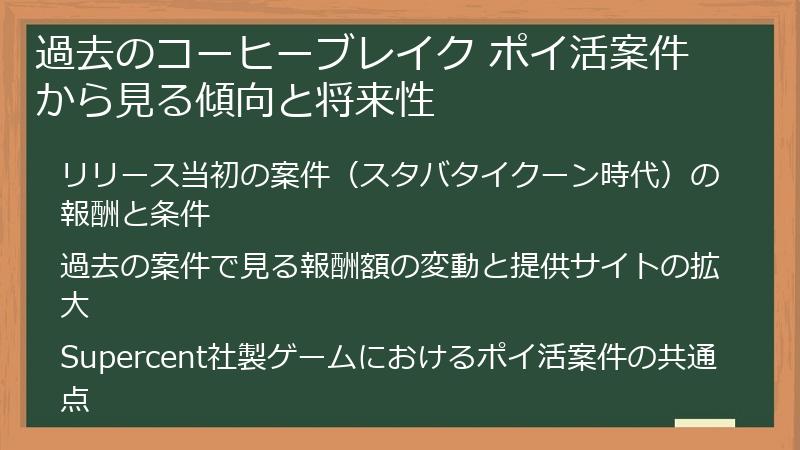 過去のコーヒーブレイク ポイ活案件から見る傾向と将来性

リリース当初の案件（スタバタイクーン時代）の報酬と条件

過去の案件で見る報酬額の変動と提供サイトの拡大

Supercent社製ゲームにおけるポイ活案件の共通点